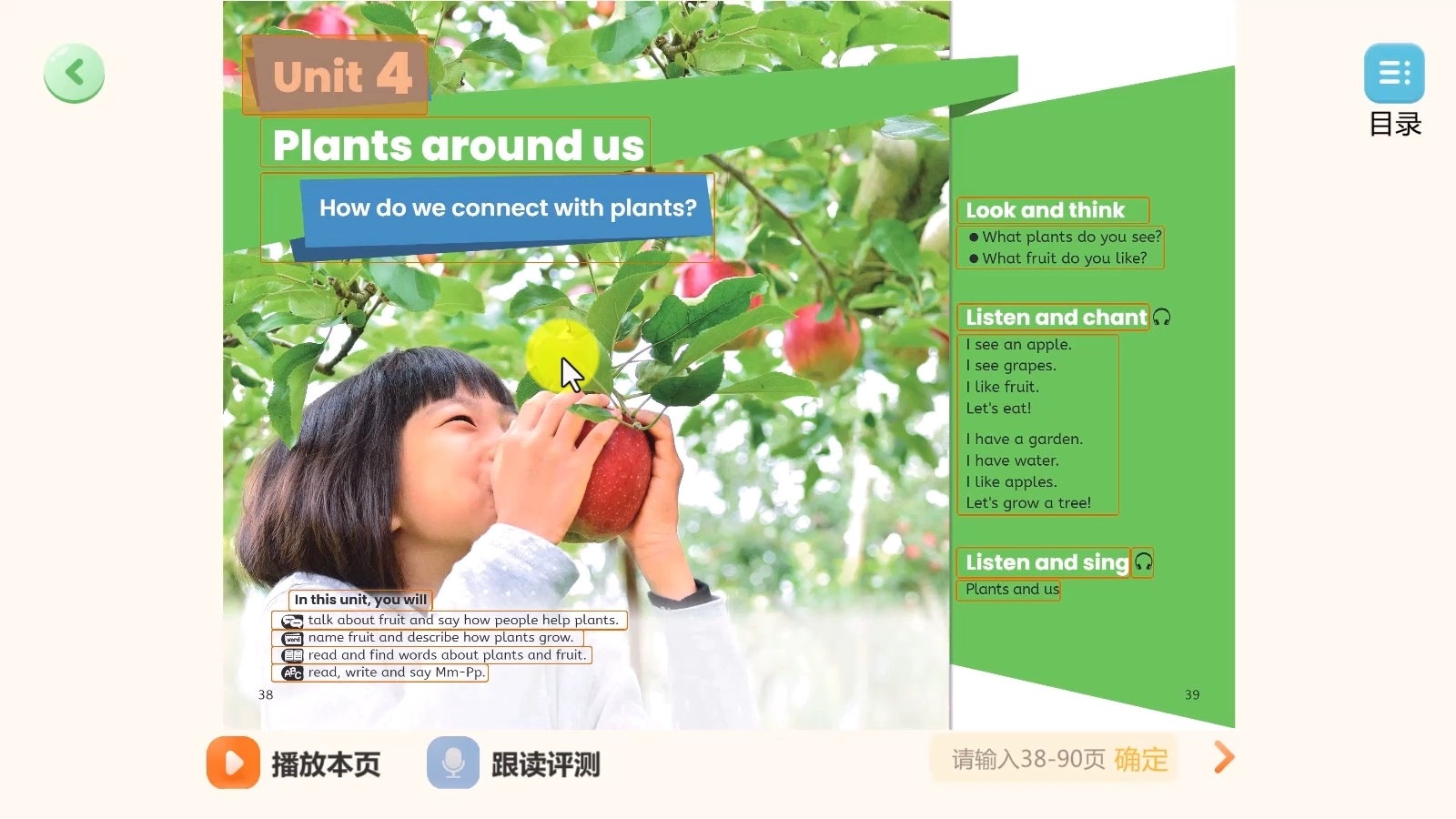 目录

Unit 4

Plants around us

How do we connect with plants?

In this unit, you will
talk about fruit and say how people help plants.
name fruit and describe how plants grow.
read and find words about plants and fruit.
read, write and say Mm-Pp.

38

Look and think
● What plants do you see?
● What fruit do you like?

Listen and chant
I see an apple.
I see grapes.
I like fruit.
Let's eat!

I have a garden.
I have water.
I like apples.
Let's grow a tree!

Listen and sing
Plants and us

39

播放本页

跟读评测

请输入38-90页 确定